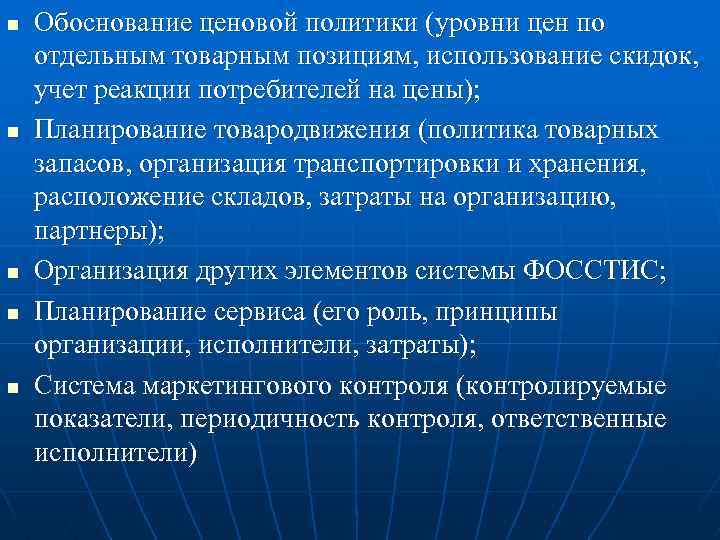 ▪ Обоснование ценовой политики (уровни цен по отдельным товарным позициям, использование скидок, учет реакции потребителей на цены);

▪ Планирование товародвижения (политика товарных запасов, организация транспортировки и хранения, расположение складов, затраты на организацию, партнеры);

▪ Организация других элементов системы ФОССТИС;

▪ Планирование сервиса (его роль, принципы организации, исполнители, затраты);

▪ Система маркетингового контроля (контролируемые показатели, периодичность контроля, ответственные исполнители)